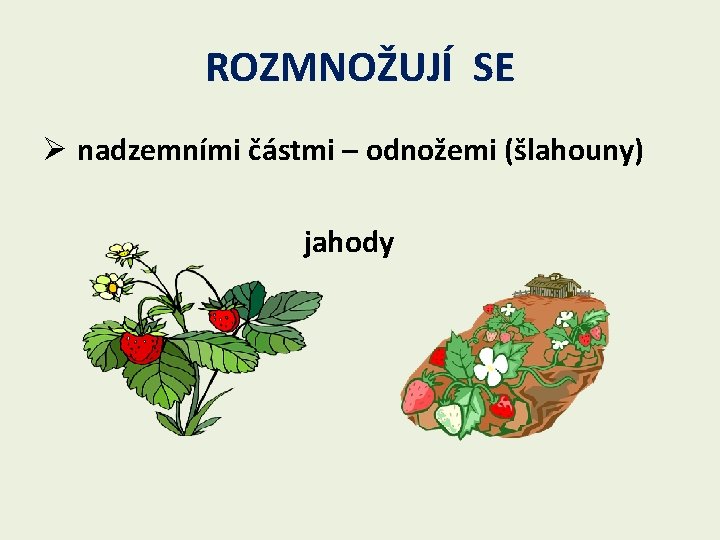 ROZMNOŽUJÍ SE

➢ nadzemními částmi – odnožemi (šlahouny)

jahody